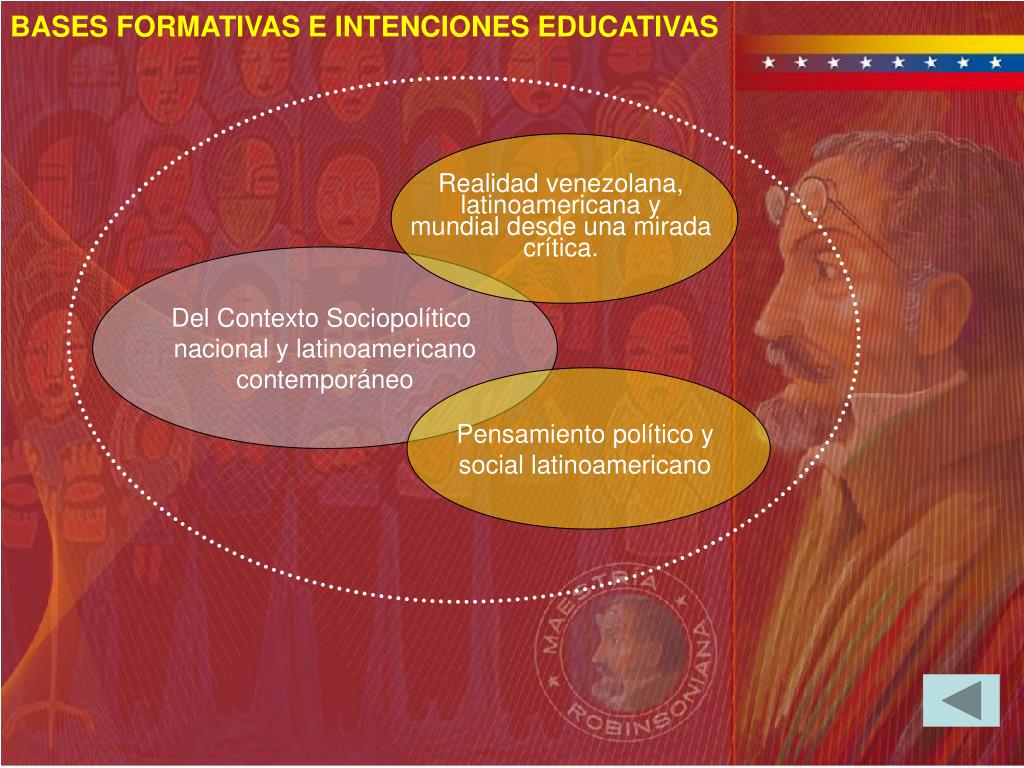 BASES FORMATIVAS E INTENCIONES EDUCATIVAS

Realidad venezolana, latinoamericana y mundial desde una mirada crítica.

Del Contexto Sociopolítico nacional y latinoamericano contemporáneo

Pensamiento político y social latinoamericano

MAESTRÍA ROBINSONIANA